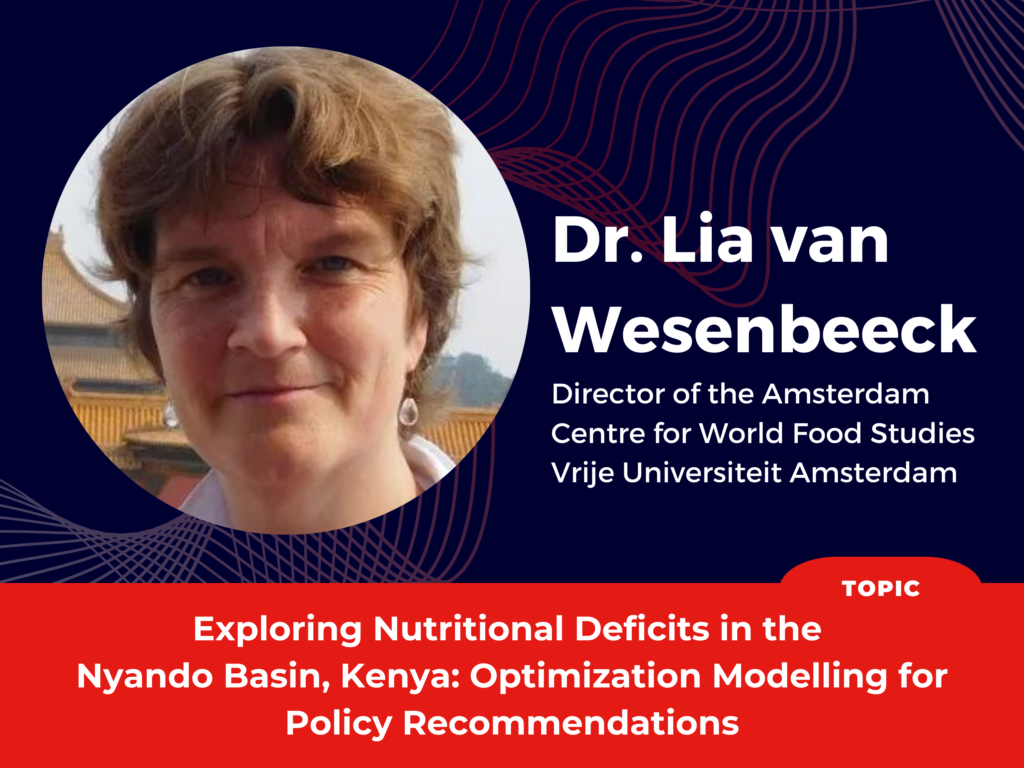 Dr. Lia van Wesenbeeck

Director of the Amsterdam Centre for World Food Studies Vrije Universiteit Amsterdam

TOPIC

Exploring Nutritional Deficits in the Nyando Basin, Kenya: Optimization Modelling for Policy Recommendations